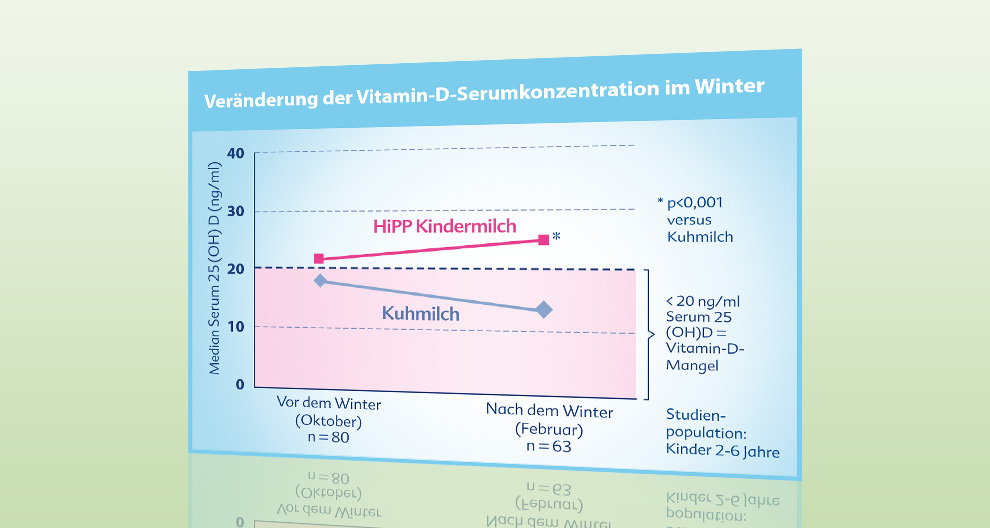 Veränderung der Vitamin-D-Serumkonzentration im Winter

Median Serum 25 (OH) D (ng/ml)

40
30
20
10
0

HiPP Kindermilch *

Kuhmilch

Vor dem Winter (Oktober) n = 80

Nach dem Winter (Februar) n = 63

* p<0,001 versus Kuhmilch

< 20 ng/ml Serum 25 (OH)D = Vitamin-D-Mangel

Studienpopulation: Kinder 2-6 Jahre